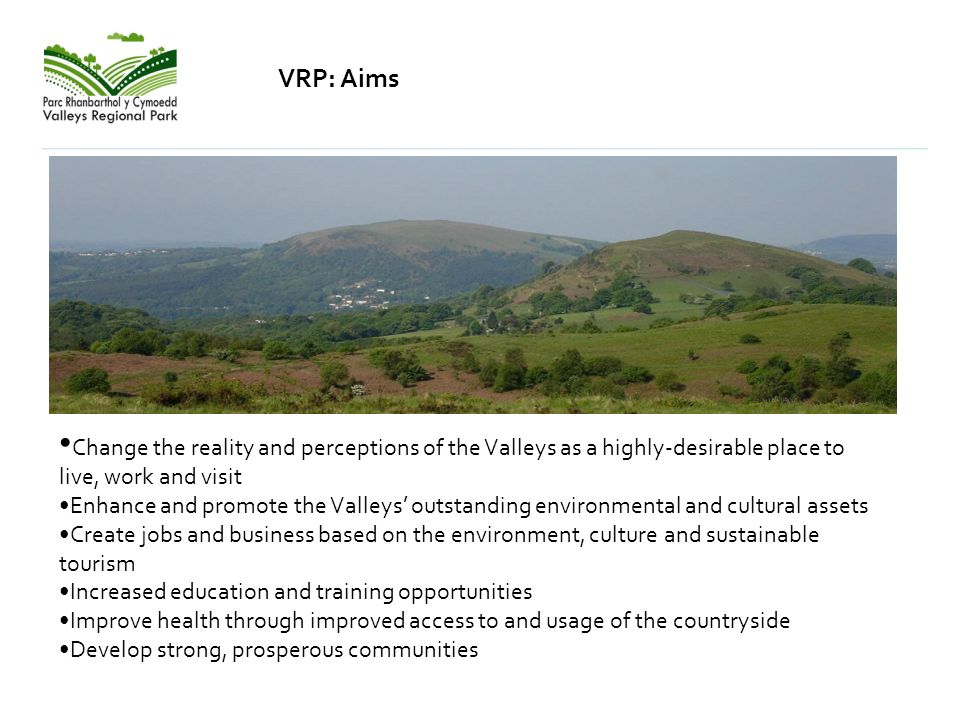 Parc Rhanbarthol y Cymoedd
Valleys Regional Park

VRP: Aims

•Change the reality and perceptions of the Valleys as a highly-desirable place to live, work and visit
•Enhance and promote the Valleys' outstanding environmental and cultural assets
•Create jobs and business based on the environment, culture and sustainable tourism
•Increased education and training opportunities
•Improve health through improved access to and usage of the countryside
•Develop strong, prosperous communities